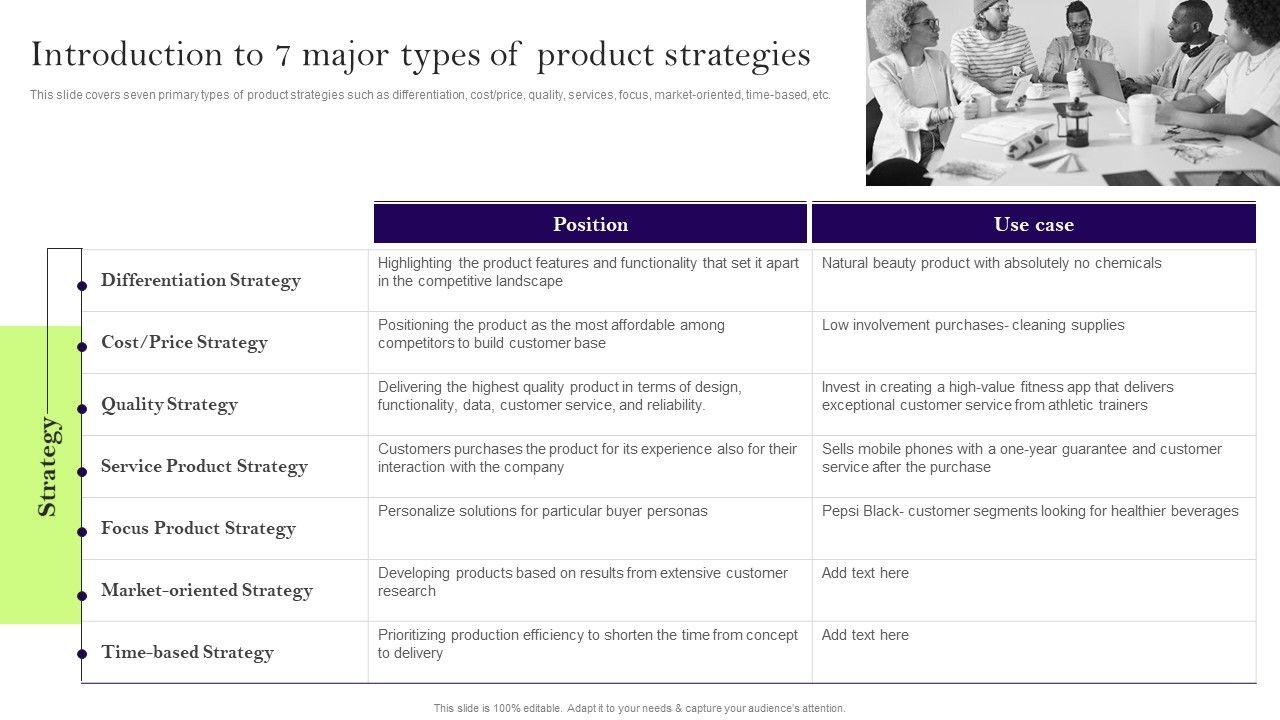 Introduction to 7 major types of product strategies

This slide covers seven primary types of product strategies such as differentiation, cost/price, quality, services, focus, market-oriented, time-based, etc.

Strategy

| | Position | Use case |
|---|---|---|
| Differentiation Strategy | Highlighting the product features and functionality that set it apart in the competitive landscape | Natural beauty product with absolutely no chemicals |
| Cost/Price Strategy | Positioning the product as the most affordable among competitors to build customer base | Low involvement purchases- cleaning supplies |
| Quality Strategy | Delivering the highest quality product in terms of design, functionality, data, customer service, and reliability. | Invest in creating a high-value fitness app that delivers exceptional customer service from athletic trainers |
| Service Product Strategy | Customers purchases the product for its experience also for their interaction with the company | Sells mobile phones with a one-year guarantee and customer service after the purchase |
| Focus Product Strategy | Personalize solutions for particular buyer personas | Pepsi Black- customer segments looking for healthier beverages |
| Market-oriented Strategy | Developing products based on results from extensive customer research | Add text here |
| Time-based Strategy | Prioritizing production efficiency to shorten the time from concept to delivery | Add text here |

This slide is 100% editable. Adapt it to your needs & capture your audience's attention.